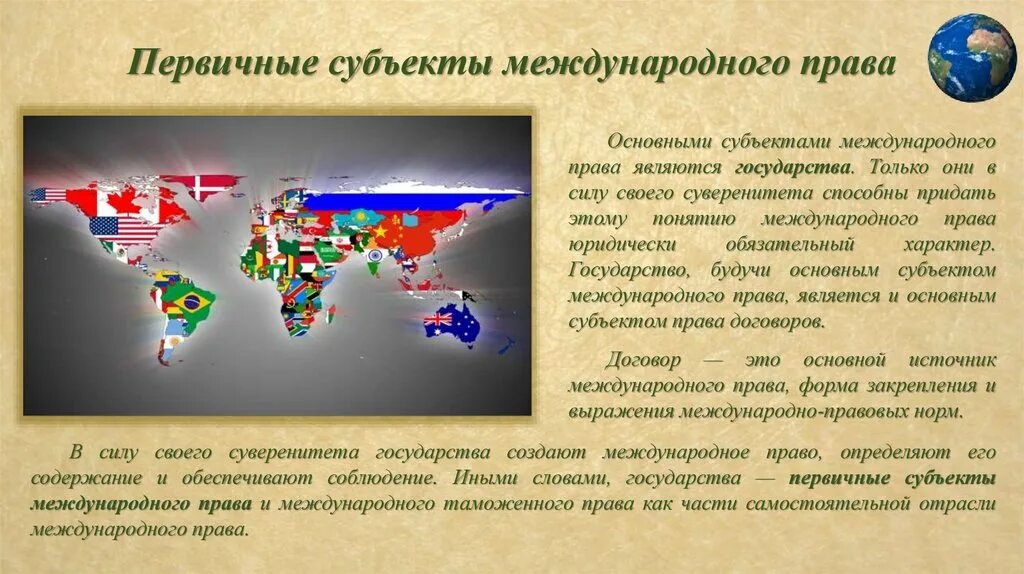 Первичные субъекты международного права

Основными субъектами международного права являются государства. Только они в силу своего суверенитета способны придать этому понятию международного права юридически обязательный характер. Государство, будучи основным субъектом международного права, является и основным субъектом права договоров.

Договор — это основной источник международного права, форма закрепления и выражения международно-правовых норм.

В силу своего суверенитета государства создают международное право, определяют его содержание и обеспечивают соблюдение. Иными словами, государства — первичные субъекты международного права и международного таможенного права как части самостоятельной отрасли международного права.